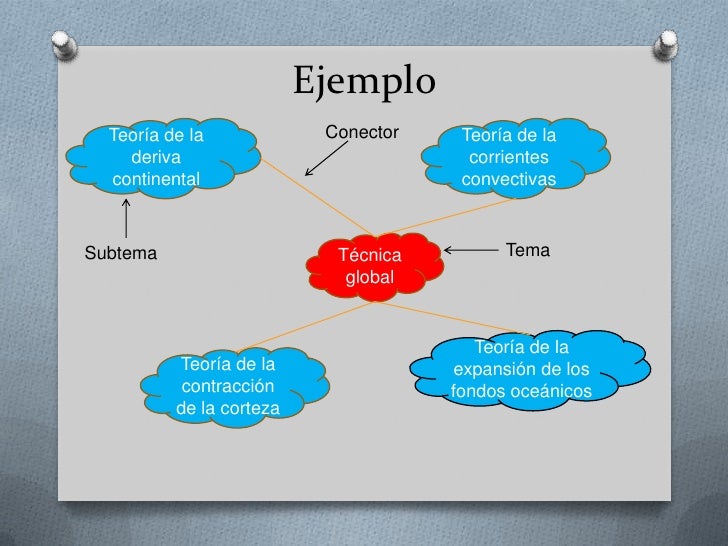 Ejemplo

Teoría de la deriva continental

Conector

Teoría de la corrientes convectivas

Subtema

Técnica global

Tema

Teoría de la contracción de la corteza

Teoría de la expansión de los fondos oceánicos